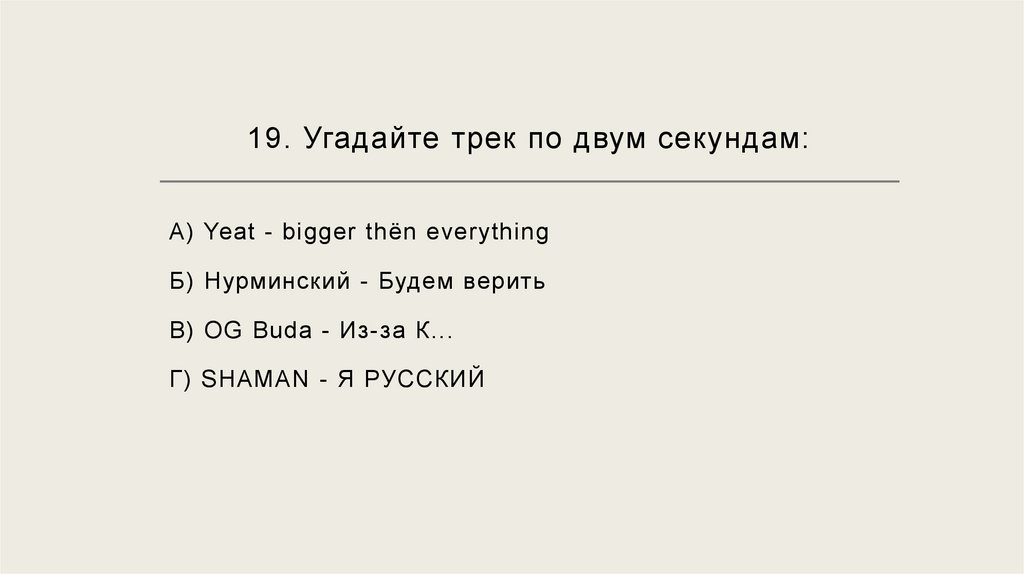 19. Угадайте трек по двум секундам:

А) Yeat - bigger thën everything

Б) Нурминский - Будем верить

В) OG Buda - Из-за К...

Г) SHAMAN - Я РУССКИЙ